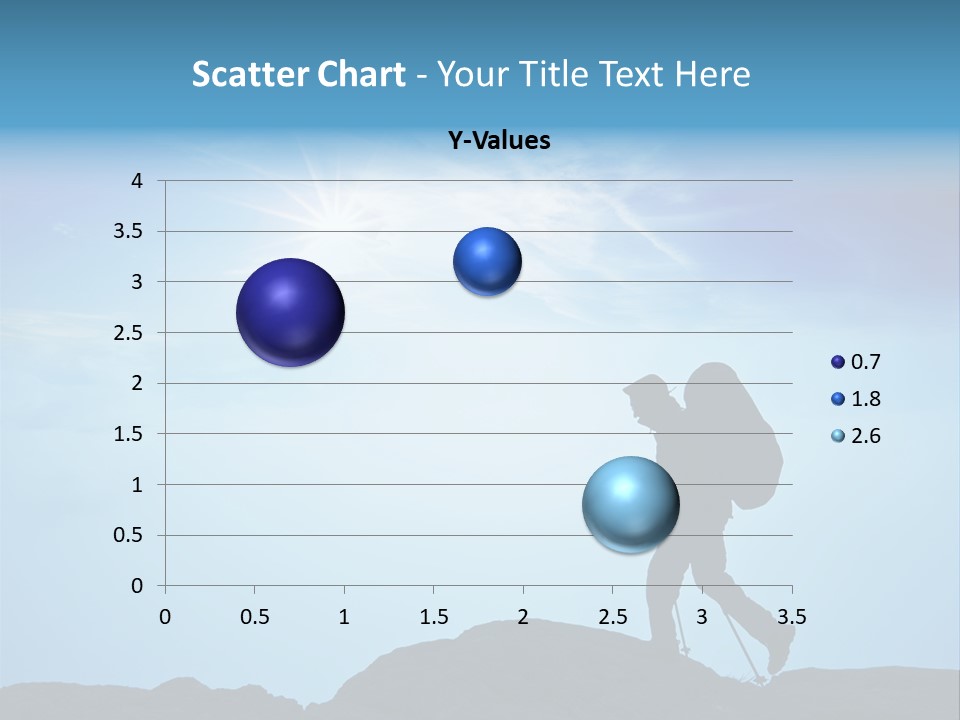 Scatter Chart - Your Title Text Here

Y-Values

4
3.5
3
2.5
2
1.5
1
0.5
0

0 0.5 1 1.5 2 2.5 3 3.5

0.7
1.8
2.6